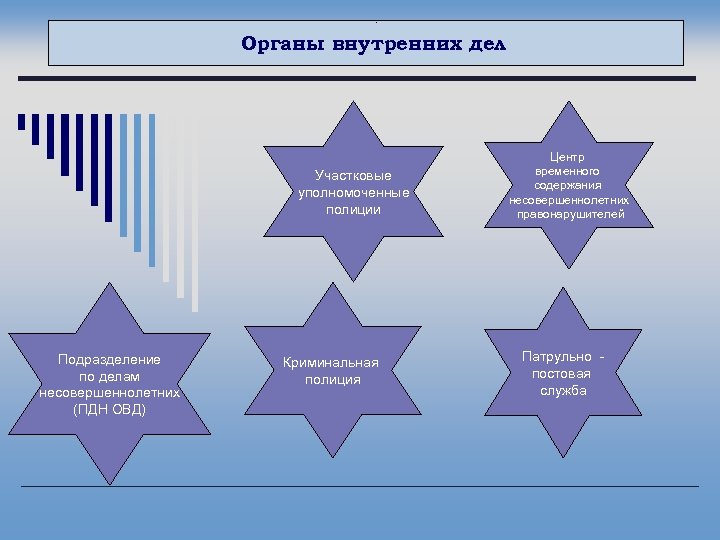 Органы внутренних дел

Участковые уполномоченные полиции

Центр временного содержания несовершеннолетних правонарушителей

Подразделение по делам несовершеннолетних (ПДН ОВД)

Криминальная полиция

Патрульно - постовая служба